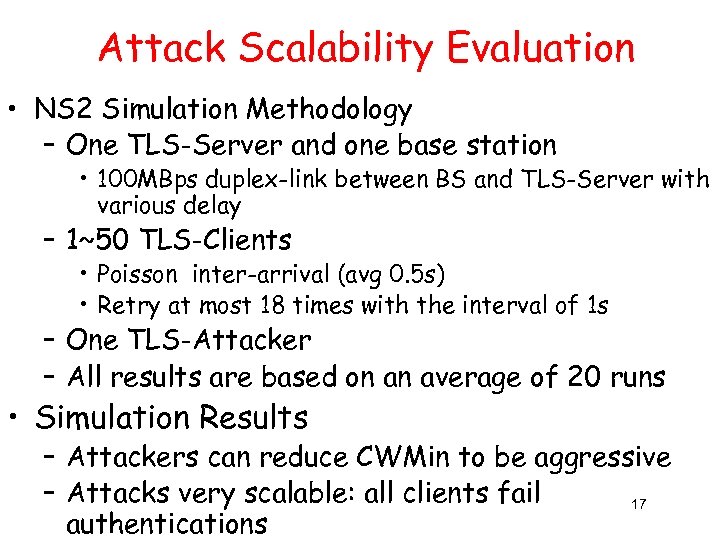 Attack Scalability Evaluation

• NS2 Simulation Methodology
  – One TLS-Server and one base station
    • 100MBps duplex-link between BS and TLS-Server with various delay
  – 1~50 TLS-Clients
    • Poisson inter-arrival (avg 0.5s)
    • Retry at most 18 times with the interval of 1s
  – One TLS-Attacker
  – All results are based on an average of 20 runs
• Simulation Results
  – Attackers can reduce CWMin to be aggressive
  – Attacks very scalable: all clients fail authentications

17